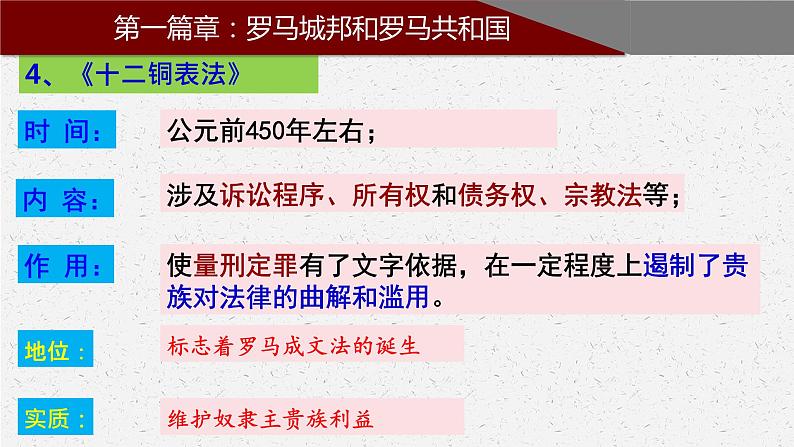 第一篇章：罗马城邦和罗马共和国

4、《十二铜表法》

时 间：
公元前450年左右；

内 容：
涉及诉讼程序、所有权和债务权、宗教法等；

作 用：
使量刑定罪有了文字依据，在一定程度上遏制了贵族对法律的曲解和滥用。

地位：
标志着罗马成文法的诞生

实质：
维护奴隶主贵族利益